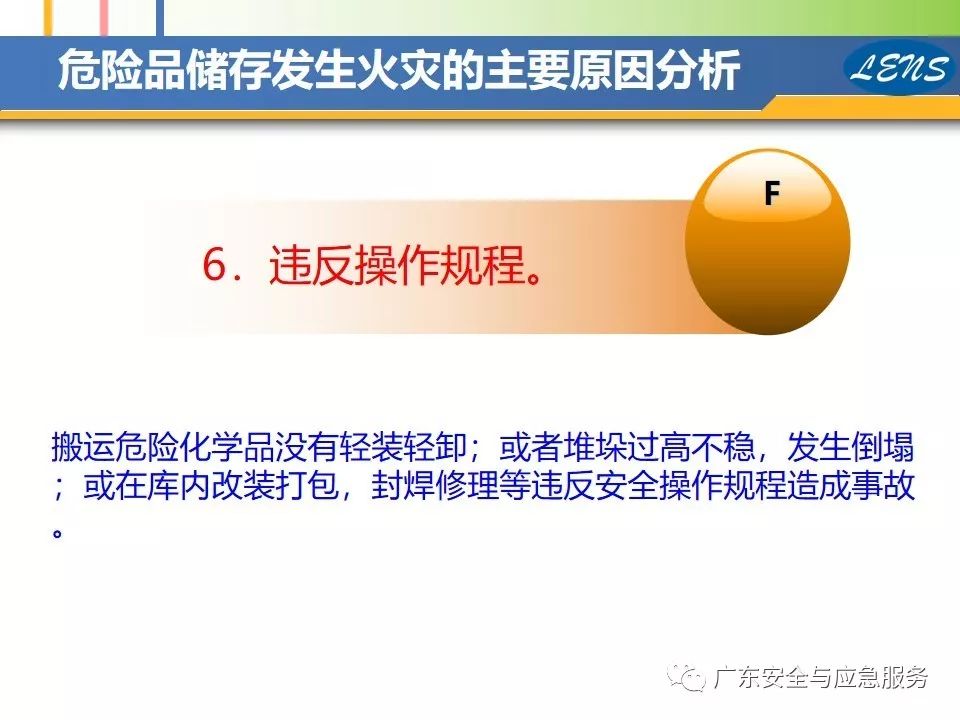 危险品储存发生火灾的主要原因分析

LENS

F

6．违反操作规程。

搬运危险化学品没有轻装轻卸；或者堆垛过高不稳，发生倒塌；或在库内改装打包，封焊修理等违反安全操作规程造成事故。

广东安全与应急服务